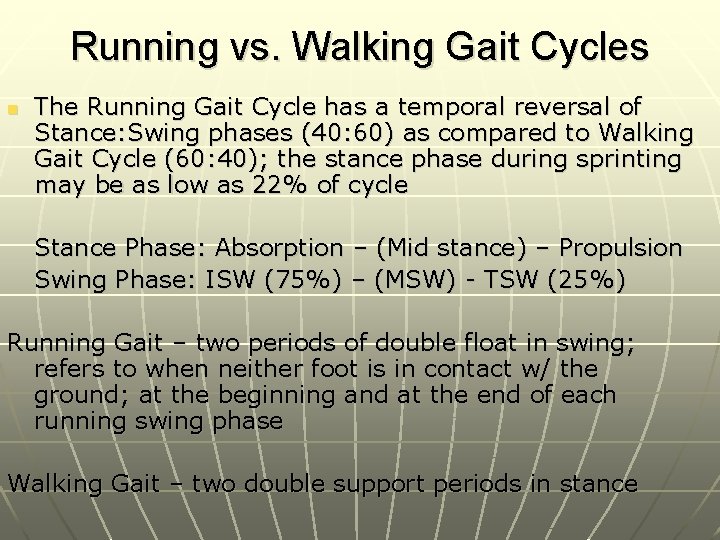 Running vs. Walking Gait Cycles

The Running Gait Cycle has a temporal reversal of Stance:Swing phases (40:60) as compared to Walking Gait Cycle (60:40); the stance phase during sprinting may be as low as 22% of cycle

Stance Phase: Absorption – (Mid stance) – Propulsion
Swing Phase: ISW (75%) – (MSW) - TSW (25%)

Running Gait – two periods of double float in swing; refers to when neither foot is in contact w/ the ground; at the beginning and at the end of each running swing phase

Walking Gait – two double support periods in stance